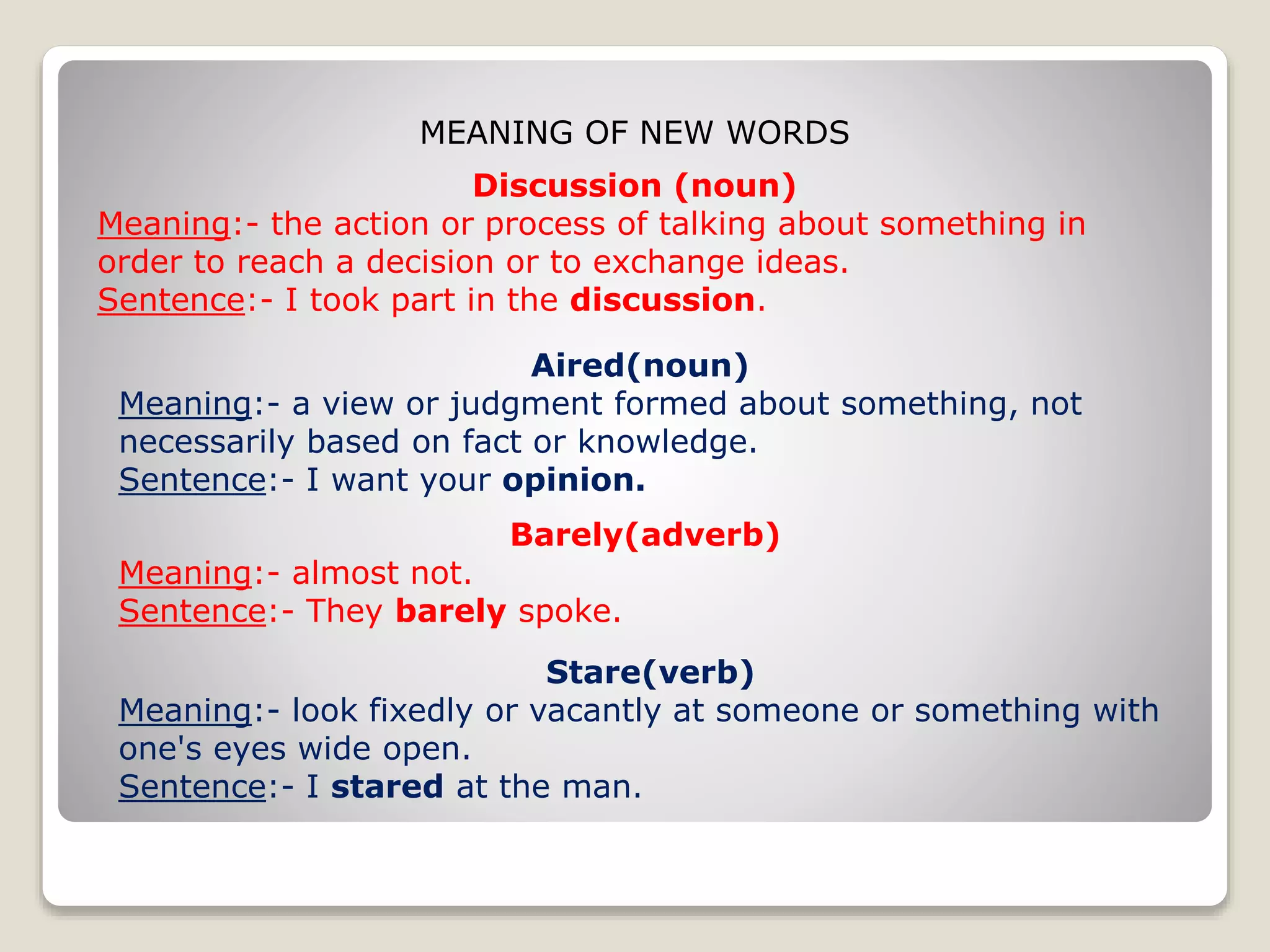 MEANING OF NEW WORDS

Discussion (noun)
Meaning:- the action or process of talking about something in order to reach a decision or to exchange ideas.
Sentence:- I took part in the discussion.

Aired(noun)
Meaning:- a view or judgment formed about something, not necessarily based on fact or knowledge.
Sentence:- I want your opinion.

Barely(adverb)
Meaning:- almost not.
Sentence:- They barely spoke.

Stare(verb)
Meaning:- look fixedly or vacantly at someone or something with one's eyes wide open.
Sentence:- I stared at the man.